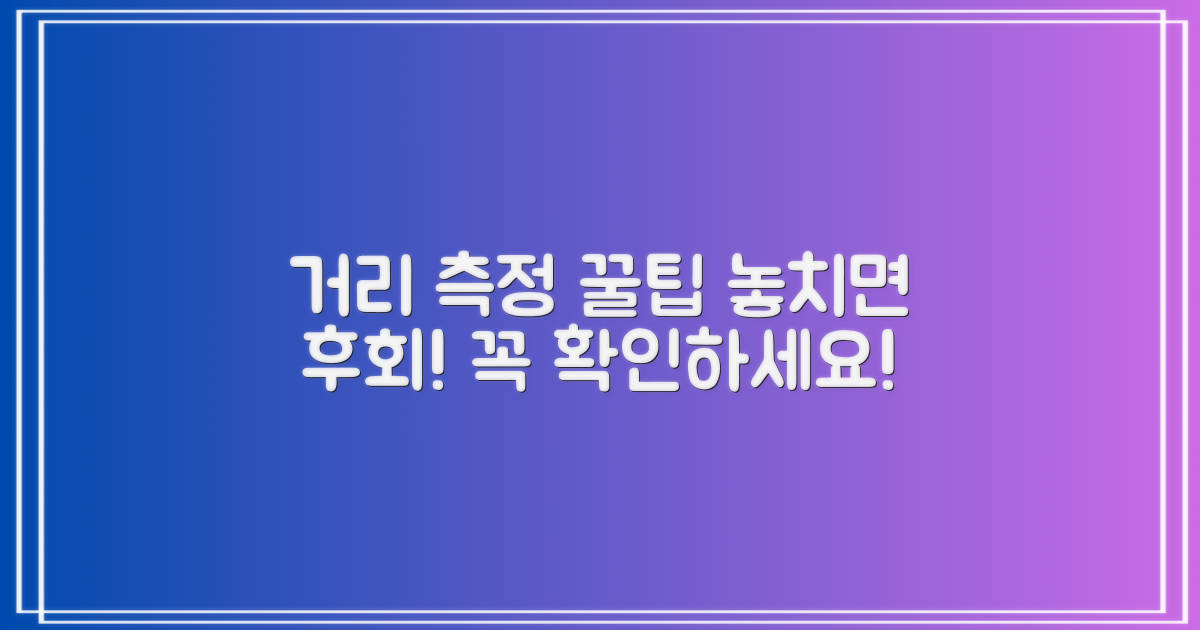 거리 측정 꿀팁 놓치면
후회! 꼭 확인하세요!